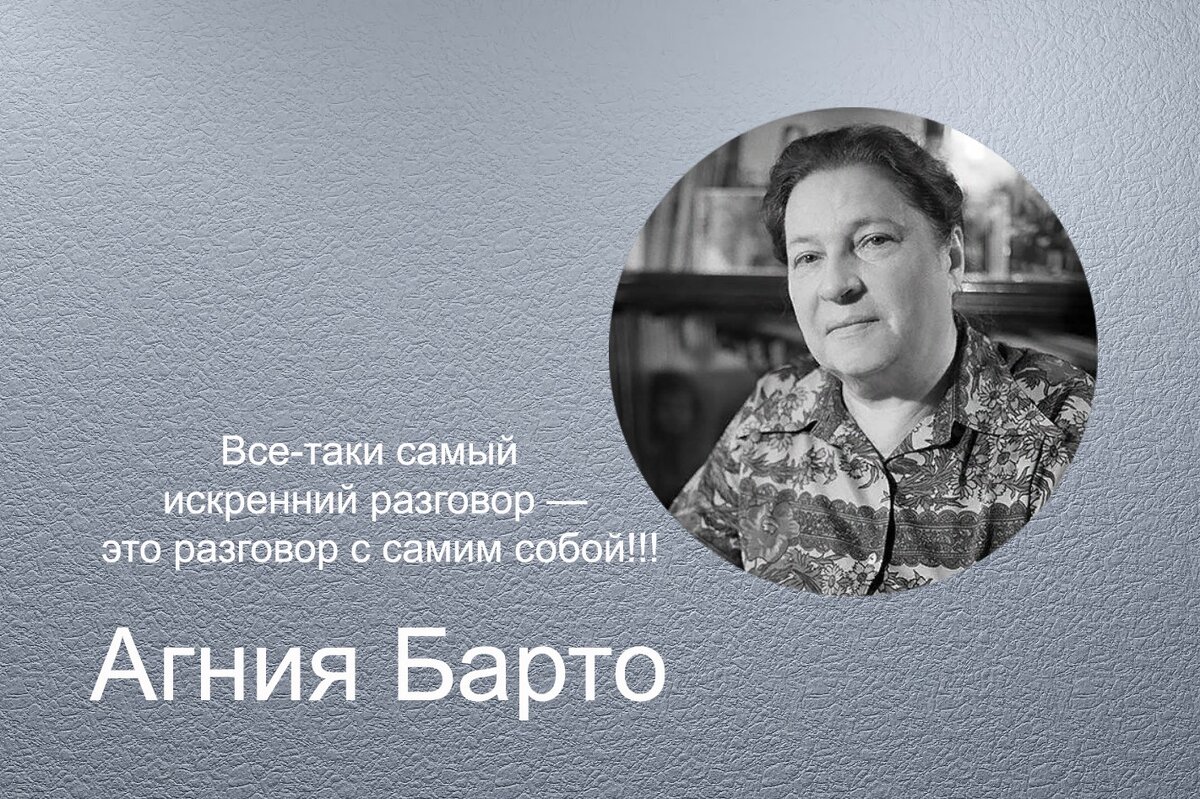 Все-таки самый искренний разговор — это разговор с самим собой!!!

Агния Барто